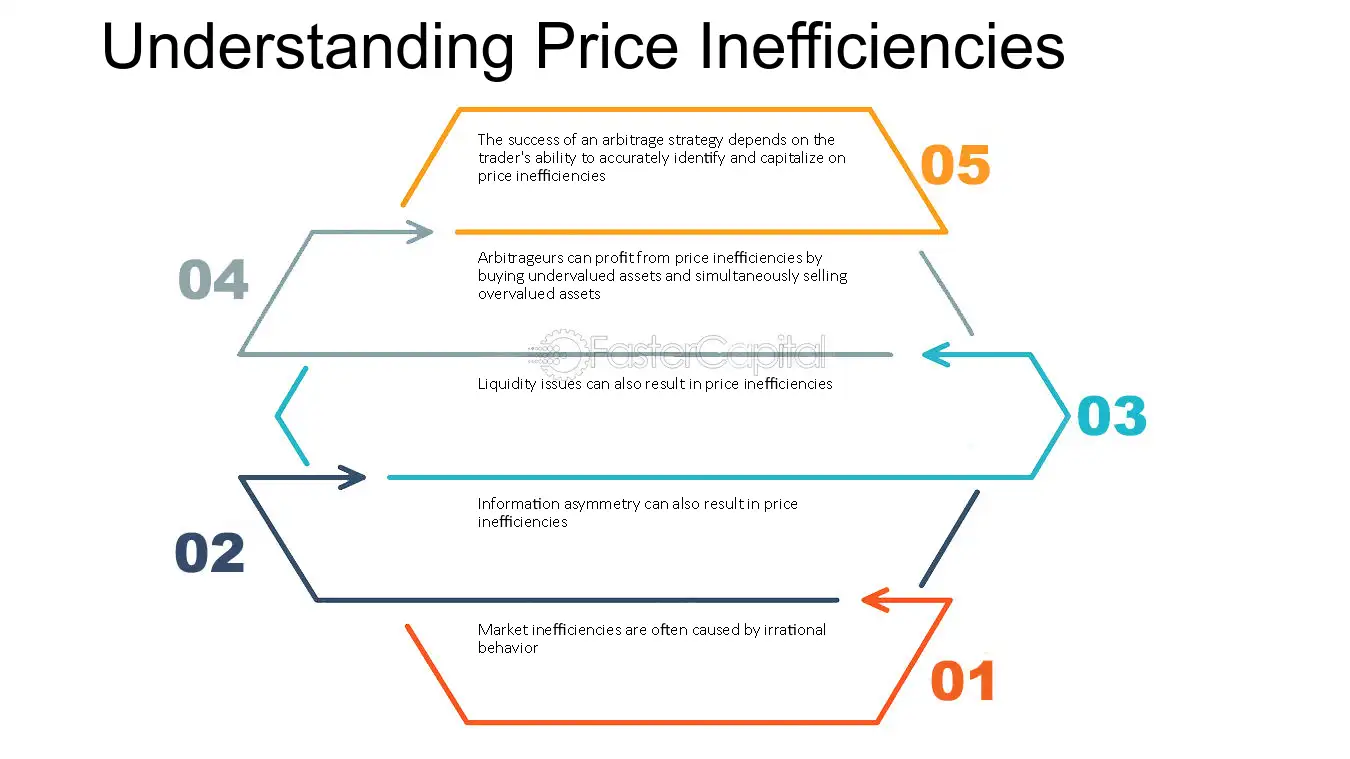 Understanding Price Inefficiencies

The success of an arbitrage strategy depends on the trader's ability to accurately identify and capitalize on price inefficiencies

05

04

Arbitrageurs can profit from price inefficiencies by buying undervalued assets and simultaneously selling overvalued assets

FasterCapital

Liquidity issues can also result in price inefficiencies

03

Information asymmetry can also result in price inefficiencies

02

Market inefficiencies are often caused by irrational behavior

01